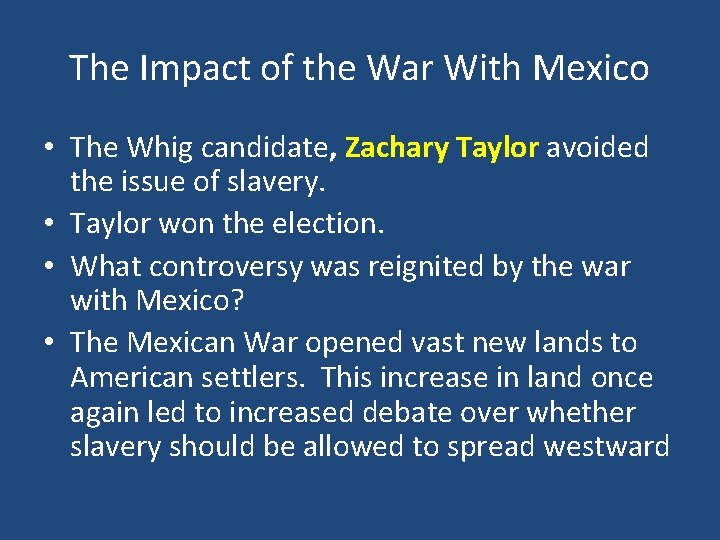 The Impact of the War With Mexico

• The Whig candidate, Zachary Taylor avoided the issue of slavery.
• Taylor won the election.
• What controversy was reignited by the war with Mexico?
• The Mexican War opened vast new lands to American settlers. This increase in land once again led to increased debate over whether slavery should be allowed to spread westward